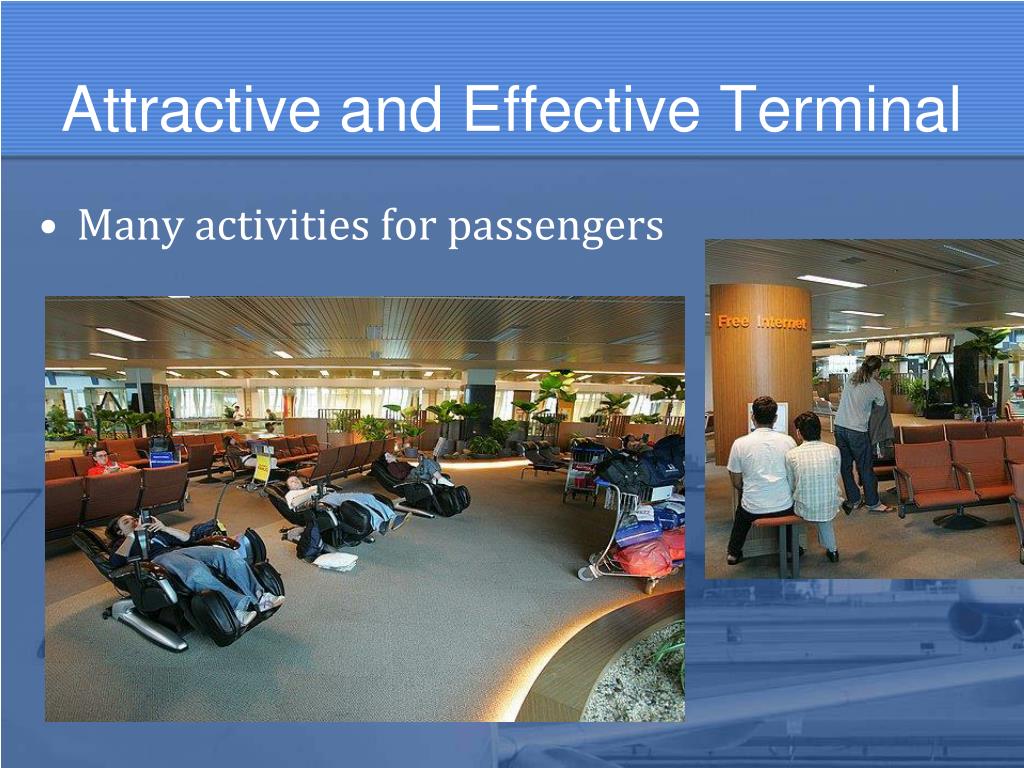 Attractive and Effective Terminal

• Many activities for passengers

Free Internet